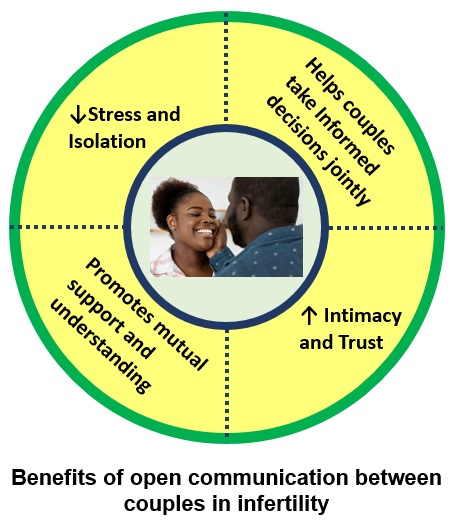 ↓Stress and Isolation

Helps couples take Informed decisions jointly

Promotes mutual support and understanding

↑ Intimacy and Trust

Benefits of open communication between couples in infertility